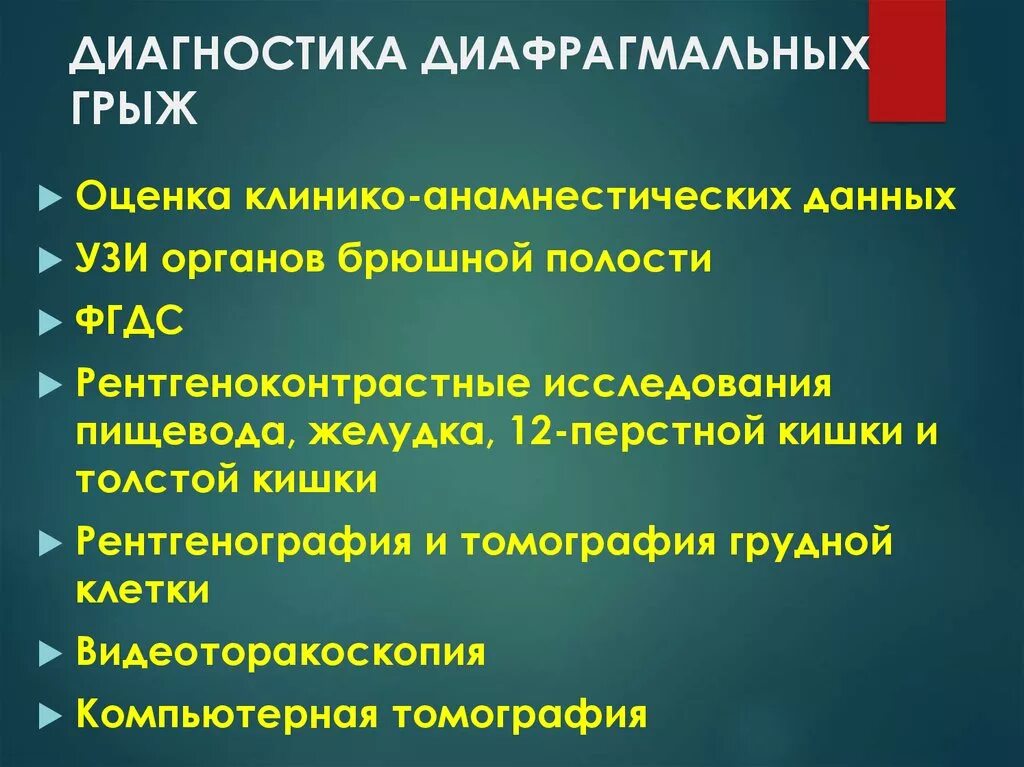 ДИАГНОСТИКА ДИАФРАГМАЛЬНЫХ ГРЫЖ

Оценка клинико-анамнестических данных

УЗИ органов брюшной полости

ФГДС

Рентгеноконтрастные исследования пищевода, желудка, 12-перстной кишки и толстой кишки

Рентгенография и томография грудной клетки

Видеоторакоскопия

Компьютерная томография